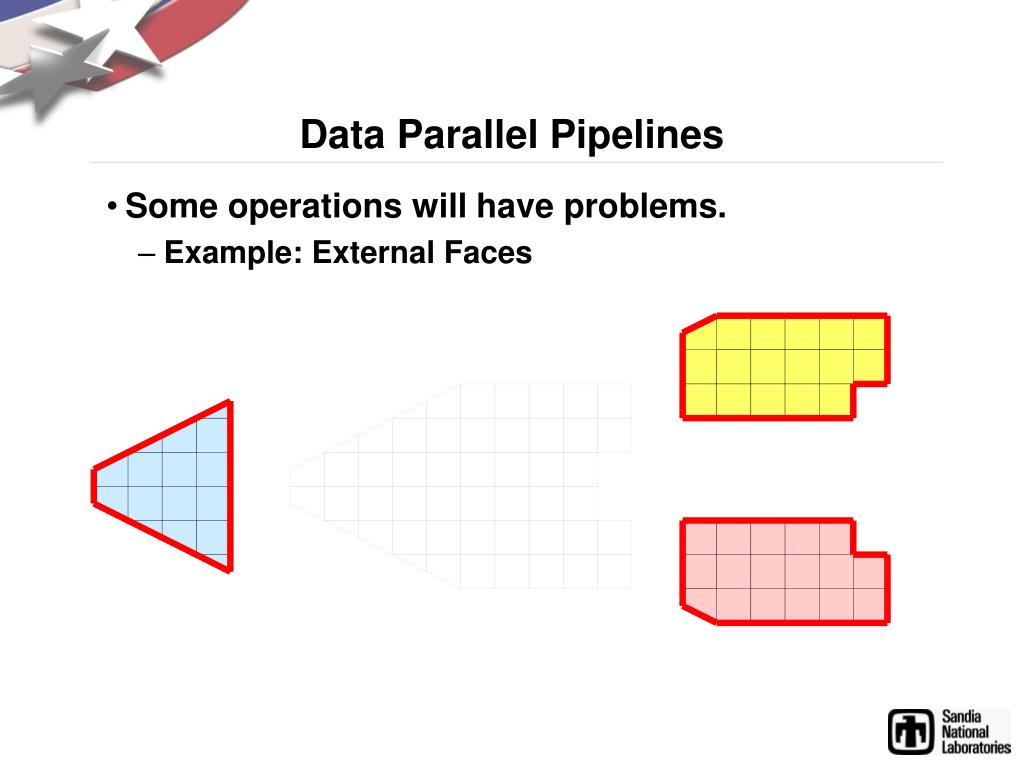 Data Parallel Pipelines

• Some operations will have problems.
– Example: External Faces

Sandia National Laboratories